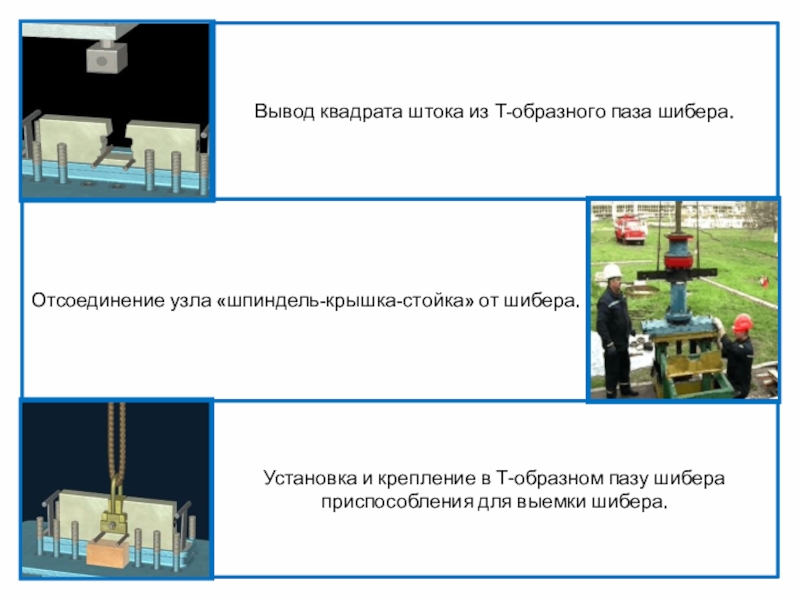 Вывод квадрата штока из Т-образного паза шибера.

Отсоединение узла «шпиндель-крышка-стойка» от шибера.

Установка и крепление в Т-образном пазу шибера приспособления для выемки шибера.